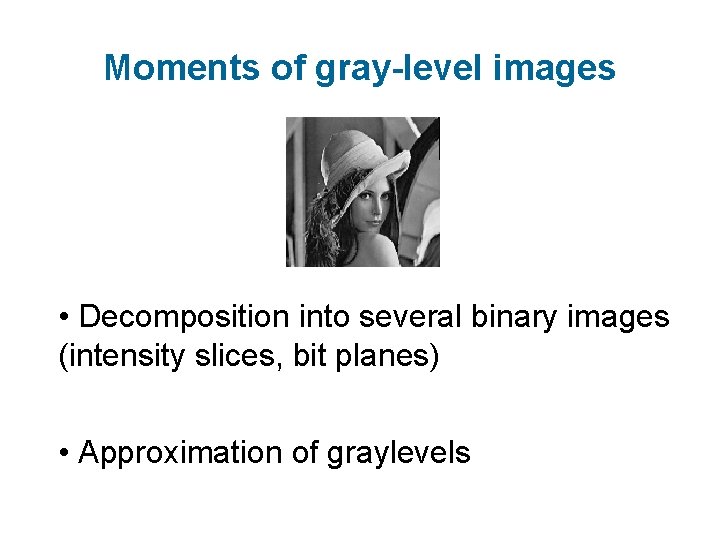 Moments of gray-level images

• Decomposition into several binary images (intensity slices, bit planes)

• Approximation of graylevels